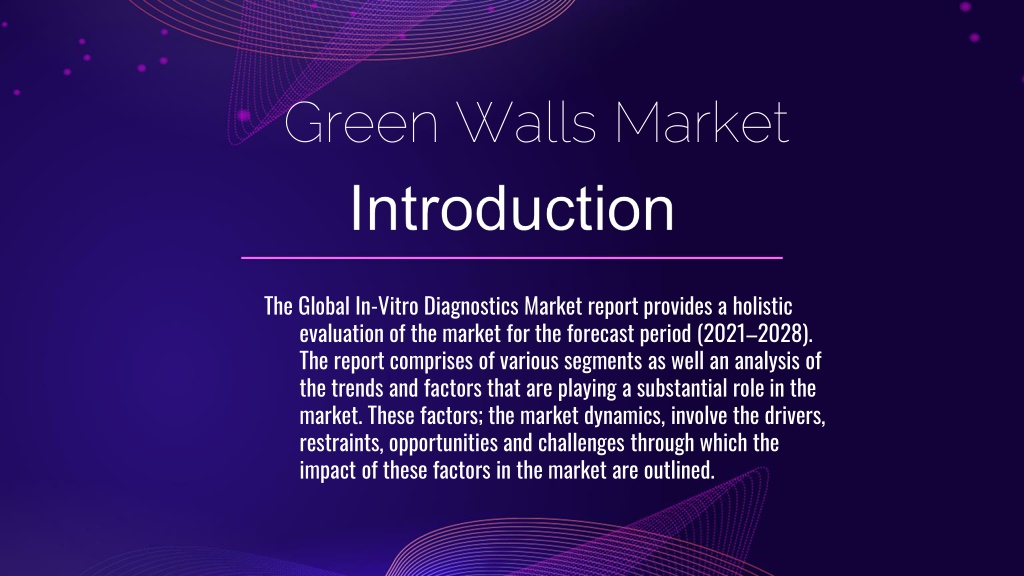 Green Walls Market

Introduction

The Global In-Vitro Diagnostics Market report provides a holistic evaluation of the market for the forecast period (2021–2028). The report comprises of various segments as well an analysis of the trends and factors that are playing a substantial role in the market. These factors; the market dynamics, involve the drivers, restraints, opportunities and challenges through which the impact of these factors in the market are outlined.